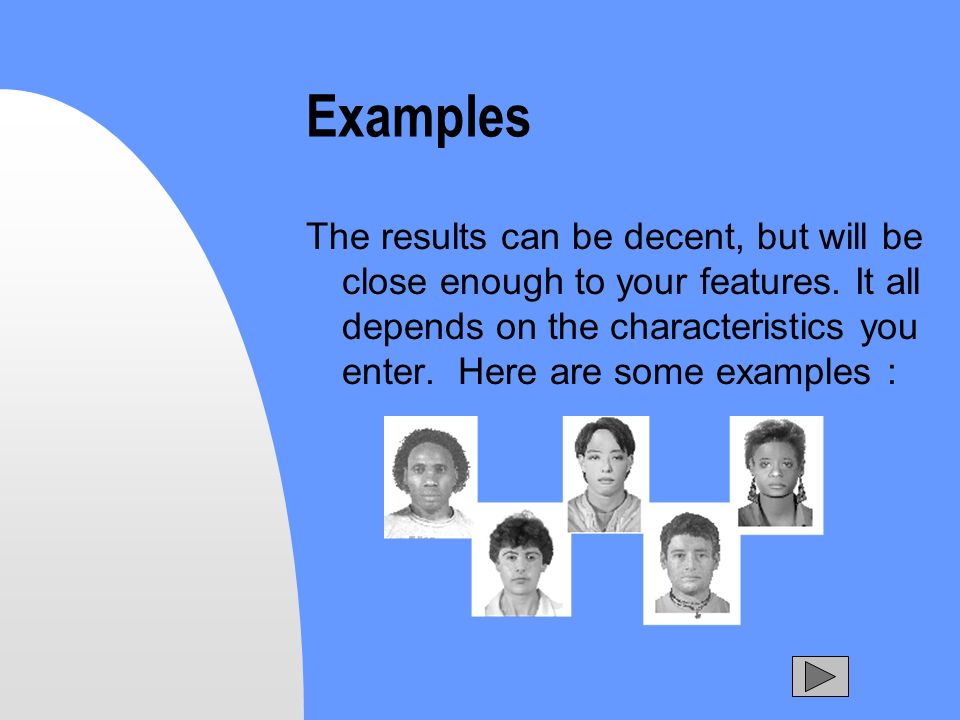 Examples

The results can be decent, but will be close enough to your features. It all depends on the characteristics you enter.  Here are some examples :